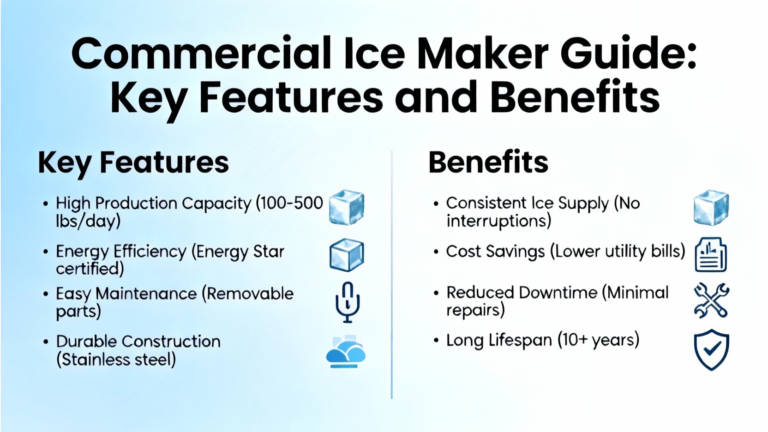 Commercial Ice Maker Guide: Key Features and Benefits

Key Features

• High Production Capacity (100-500 lbs/day)

• Energy Efficiency (Energy Star certified)

• Easy Maintenance (Removable parts)

• Durable Construction (Stainless steel)

Benefits

• Consistent Ice Supply (No interruptions)

• Cost Savings (Lower utility bills)

• Reduced Downtime (Minimal repairs)

• Long Lifespan (10+ years)